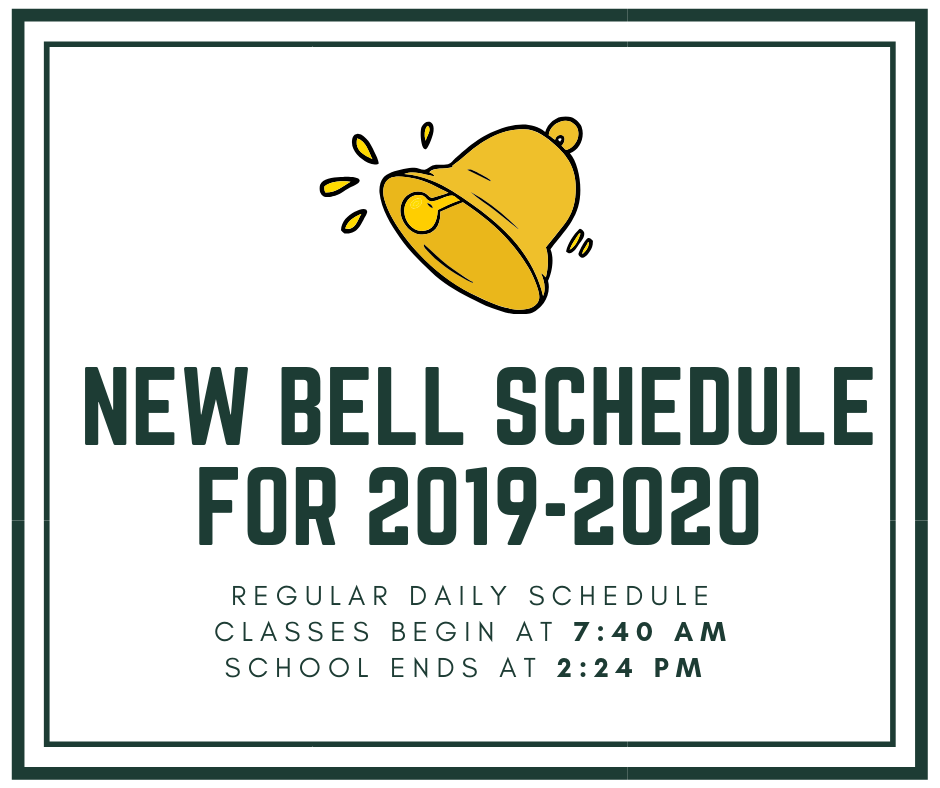 NEW BELL SCHEDULE FOR 2019-2020

REGULAR DAILY SCHEDULE
CLASSES BEGIN AT 7:40 AM
SCHOOL ENDS AT 2:24 PM